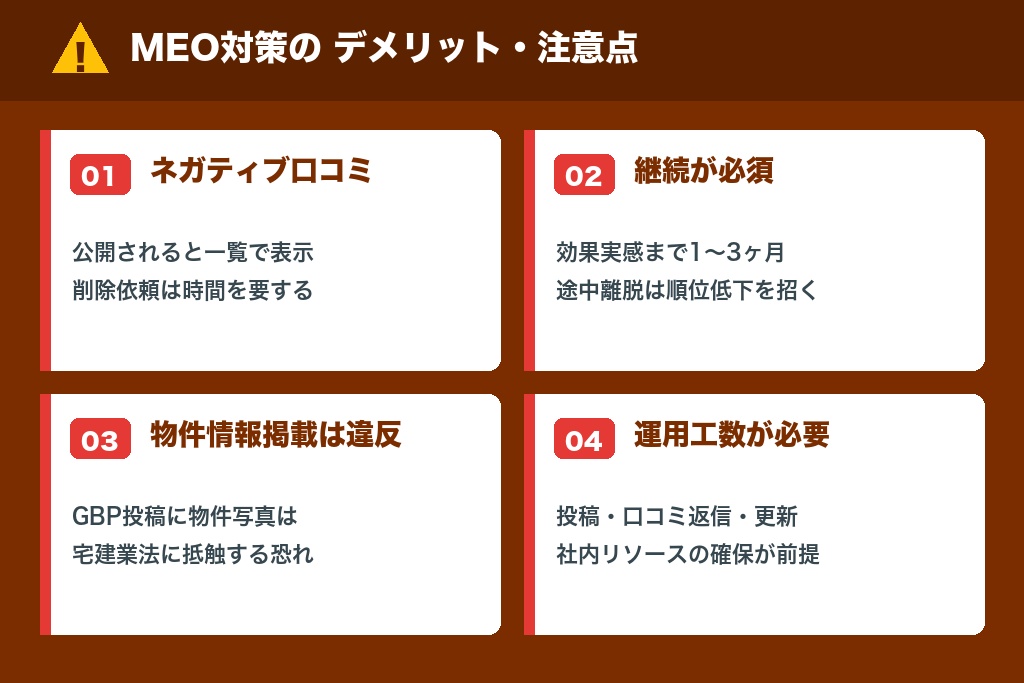 MEO対策の デメリット・注意点

01 ネガティブ口コミ

公開されると一覧で表示
削除依頼は時間を要する

02 継続が必須

効果実感まで1〜3ヶ月
途中離脱は順位低下を招く

03 物件情報掲載は違反

GBP投稿に物件写真は
宅建業法に抵触する恐れ

04 運用工数が必要

投稿・口コミ返信・更新
社内リソースの確保が前提